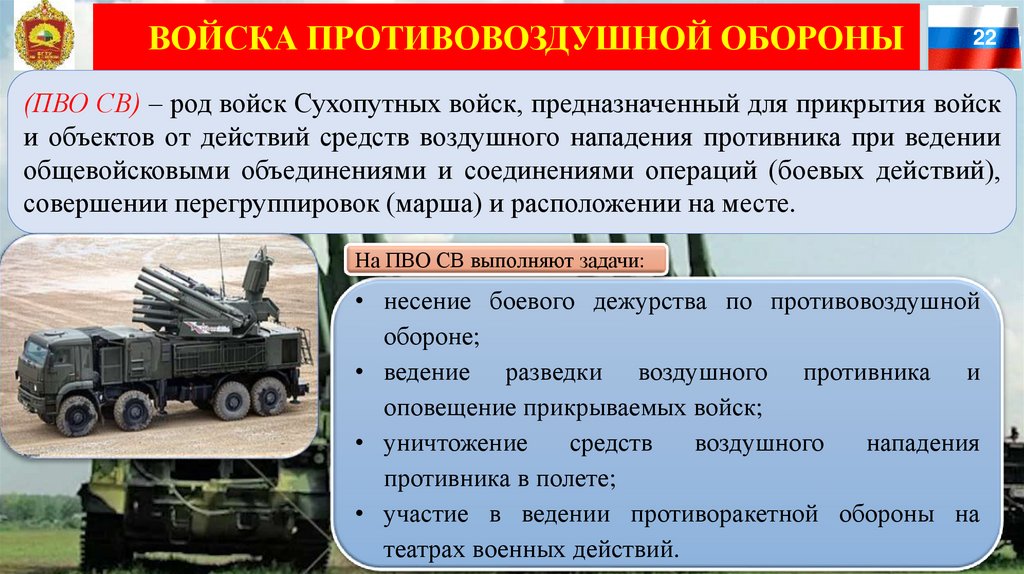 ВОЙСКА ПРОТИВОВОЗДУШНОЙ ОБОРОНЫ

22

(ПВО СВ) – род войск Сухопутных войск, предназначенный для прикрытия войск и объектов от действий средств воздушного нападения противника при ведении общевойсковыми объединениями и соединениями операций (боевых действий), совершении перегруппировок (марша) и расположении на месте.

На ПВО СВ выполняют задачи:

• несение боевого дежурства по противовоздушной обороне;
• ведение разведки воздушного противника и оповещение прикрываемых войск;
• уничтожение средств воздушного нападения противника в полете;
• участие в ведении противоракетной обороны на театрах военных действий.